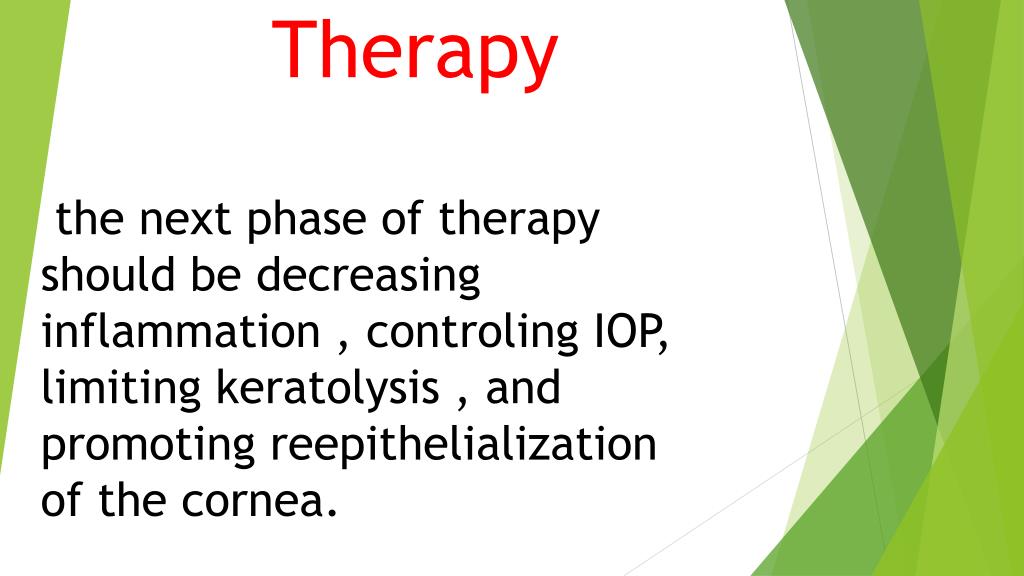 Therapy

the next phase of therapy should be decreasing inflammation , controling IOP, limiting keratolysis , and promoting reepithelialization of the cornea.